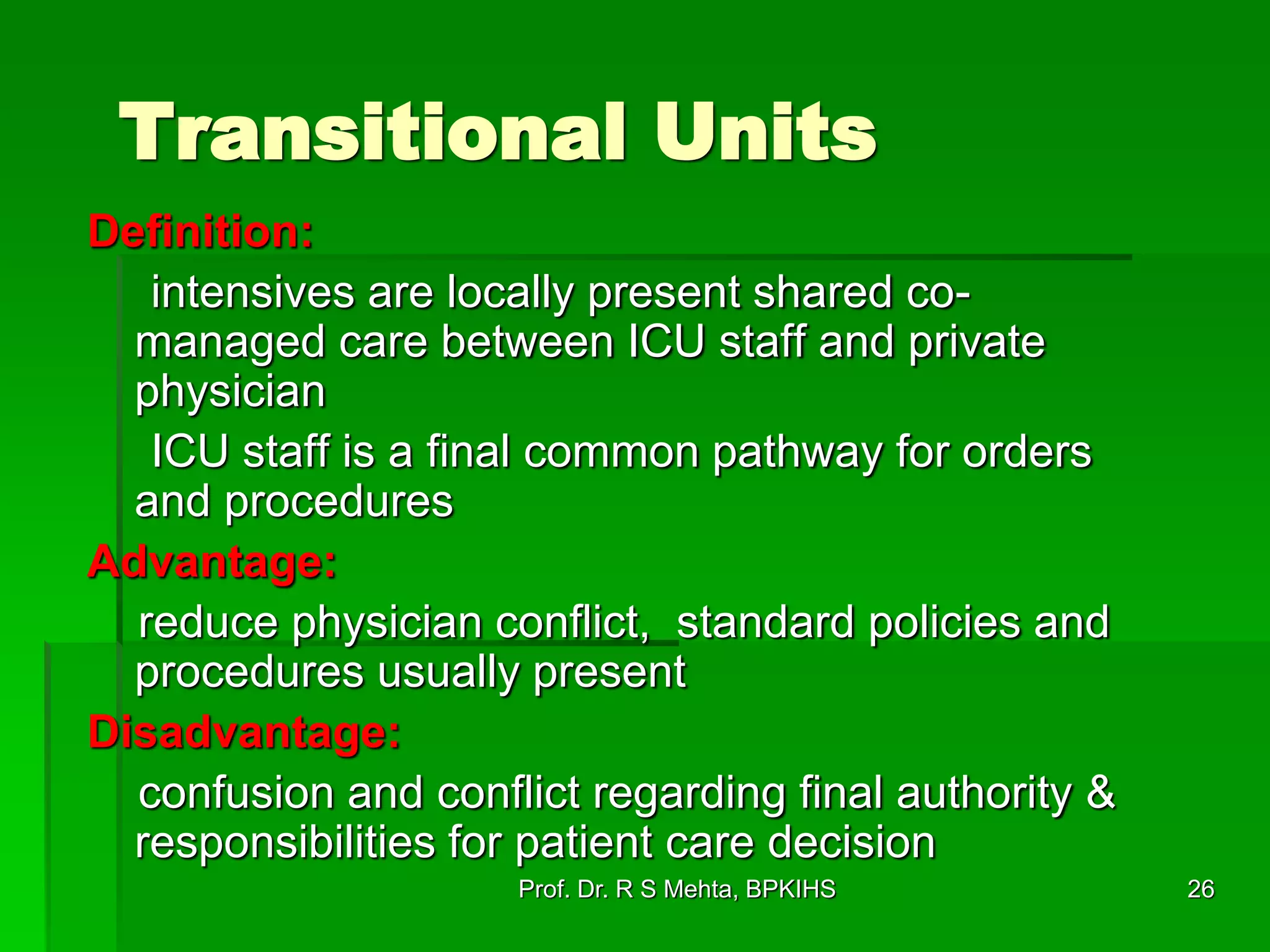 Transitional Units

Definition:

intensives are locally present shared co-managed care between ICU staff and private physician

ICU staff is a final common pathway for orders and procedures

Advantage:

reduce physician conflict, standard policies and procedures usually present

Disadvantage:

confusion and conflict regarding final authority & responsibilities for patient care decision

Prof. Dr. R S Mehta, BPKIHS

26